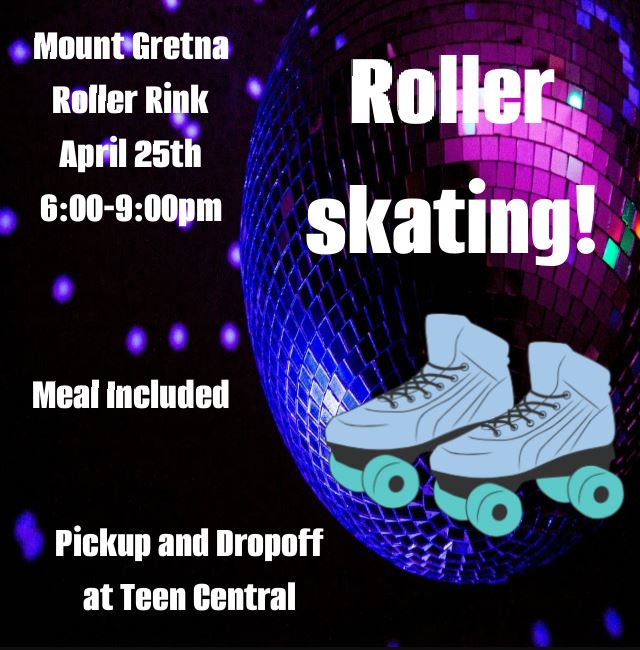 Mount Gretna
Roller Rink
April 25th
6:00-9:00pm

Roller skating!

Meal Included

Pickup and Dropoff at Teen Central